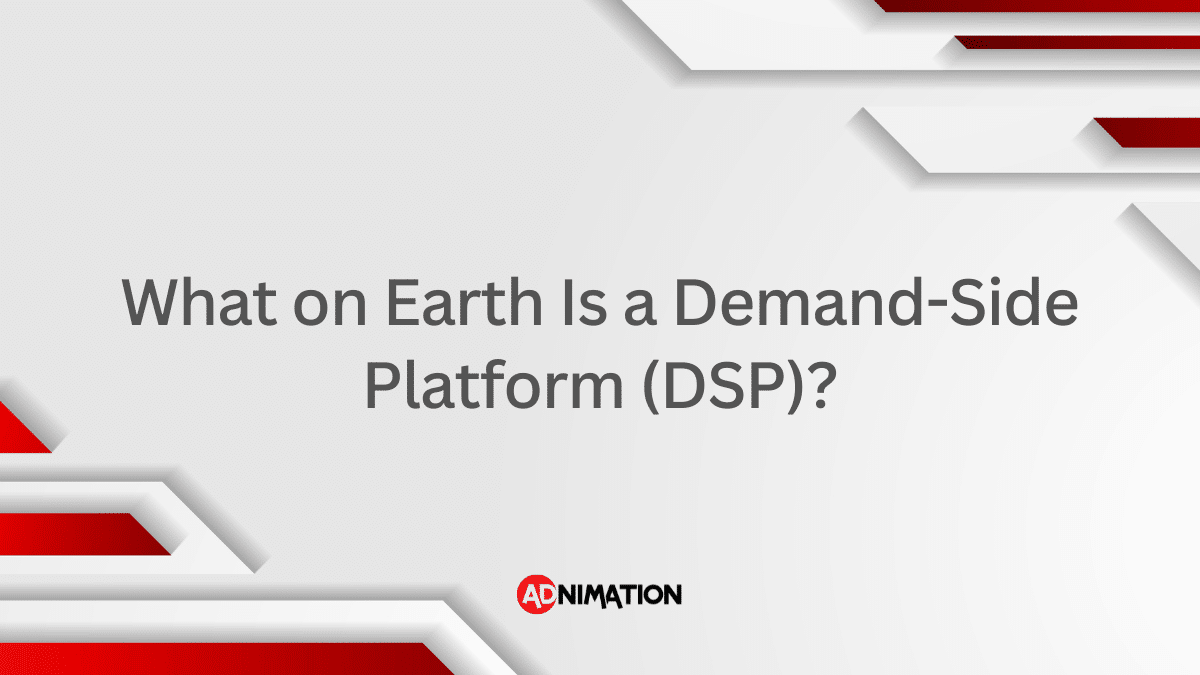 What on Earth Is a Demand-Side Platform (DSP)?

ADNIMATION